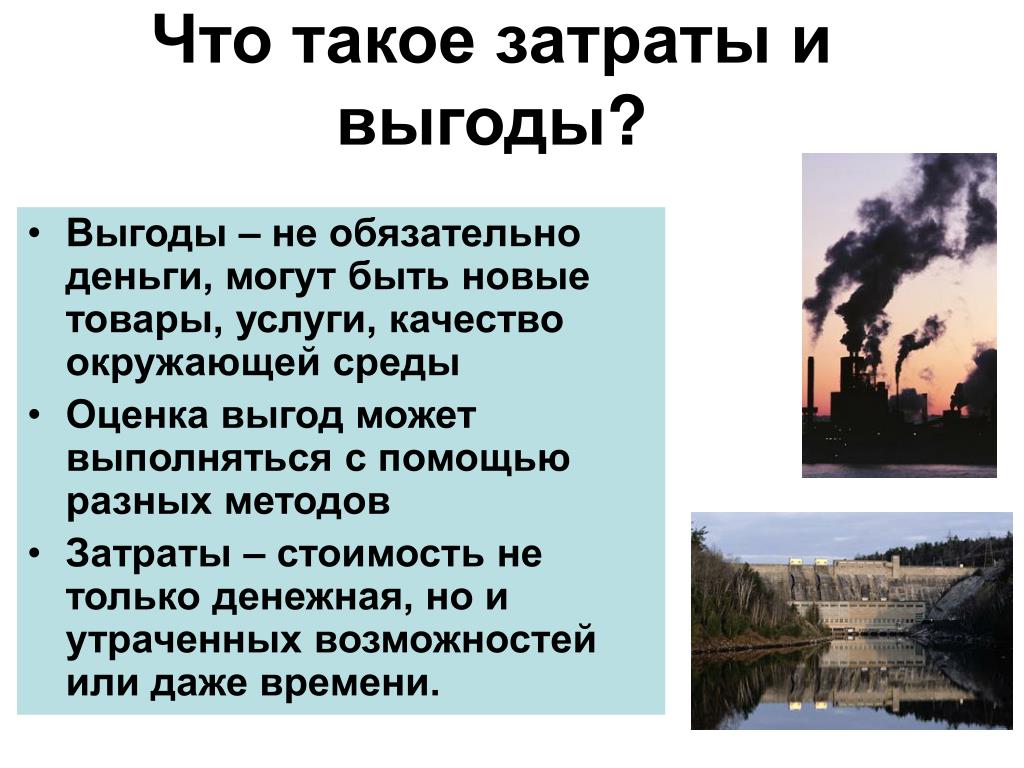 Что такое затраты и выгоды?

• Выгоды – не обязательно деньги, могут быть новые товары, услуги, качество окружающей среды
• Оценка выгод может выполняться с помощью разных методов
• Затраты – стоимость не только денежная, но и утраченных возможностей или даже времени.